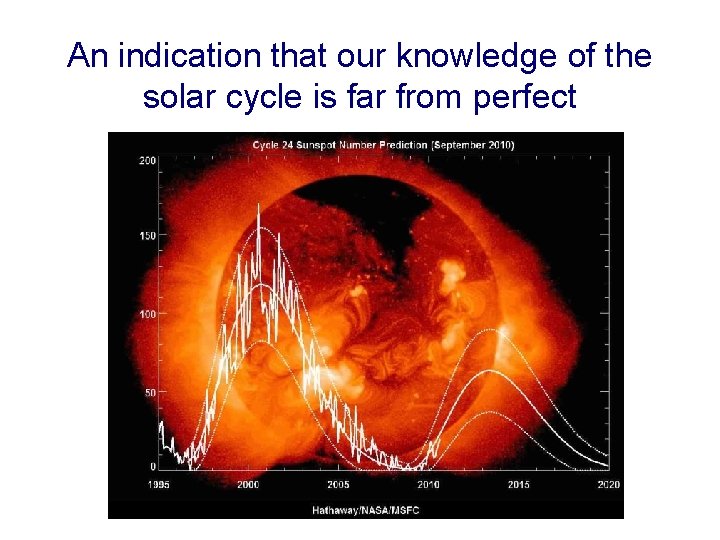 An indication that our knowledge of the solar cycle is far from perfect

Cycle 24 Sunspot Number Prediction (September 2010)

200
150
100
50
0

1995
2000
2005
2010
2015
2020

Hathaway/NASA/MSFC